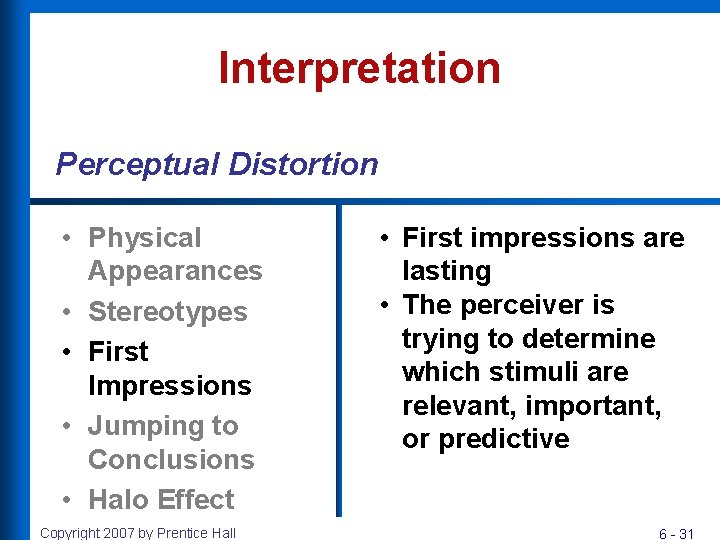 Interpretation

Perceptual Distortion

• Physical Appearances
• Stereotypes
• First Impressions
• Jumping to Conclusions
• Halo Effect

• First impressions are lasting
• The perceiver is trying to determine which stimuli are relevant, important, or predictive

Copyright 2007 by Prentice Hall

6 - 31